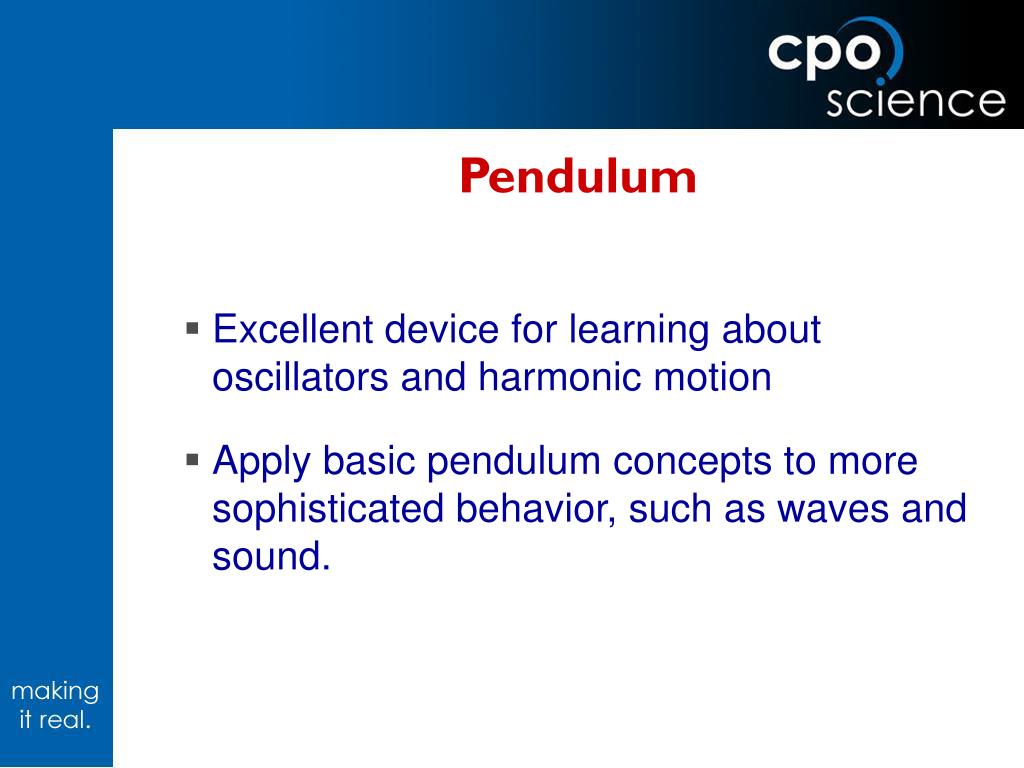 cpo
science

Pendulum

▪ Excellent device for learning about oscillators and harmonic motion

▪ Apply basic pendulum concepts to more sophisticated behavior, such as waves and sound.

making it real.